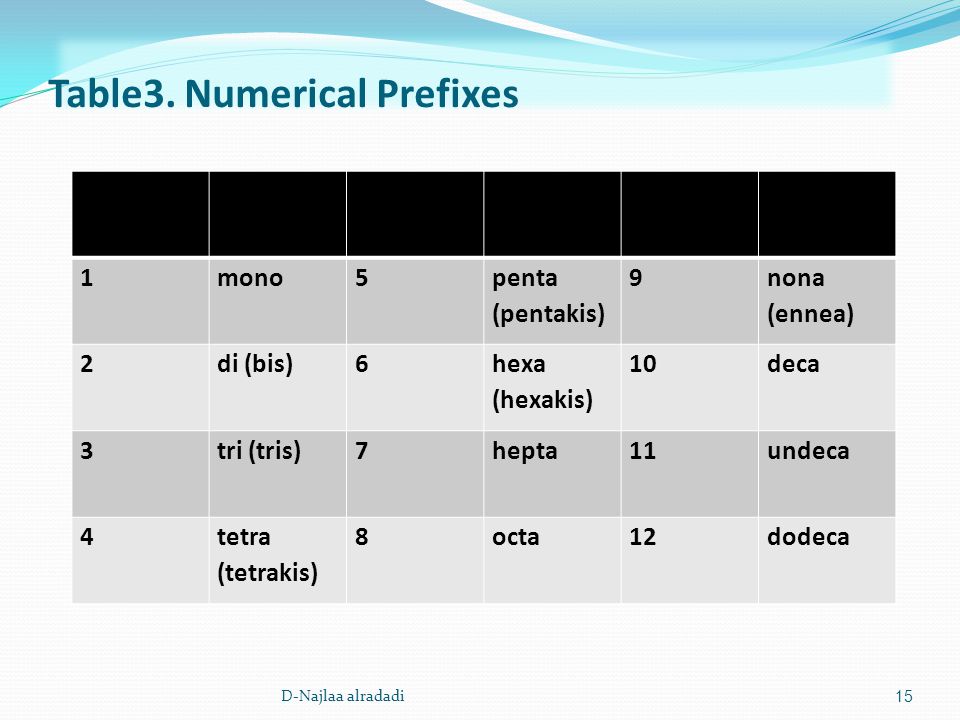 Table3. Numerical Prefixes

| | | | | | |
|---|---|---|---|---|---|
| 1 | mono | 5 | penta (pentakis) | 9 | nona (ennea) |
| 2 | di (bis) | 6 | hexa (hexakis) | 10 | deca |
| 3 | tri (tris) | 7 | hepta | 11 | undeca |
| 4 | tetra (tetrakis) | 8 | octa | 12 | dodeca |

D-Najlaa alradadi

15